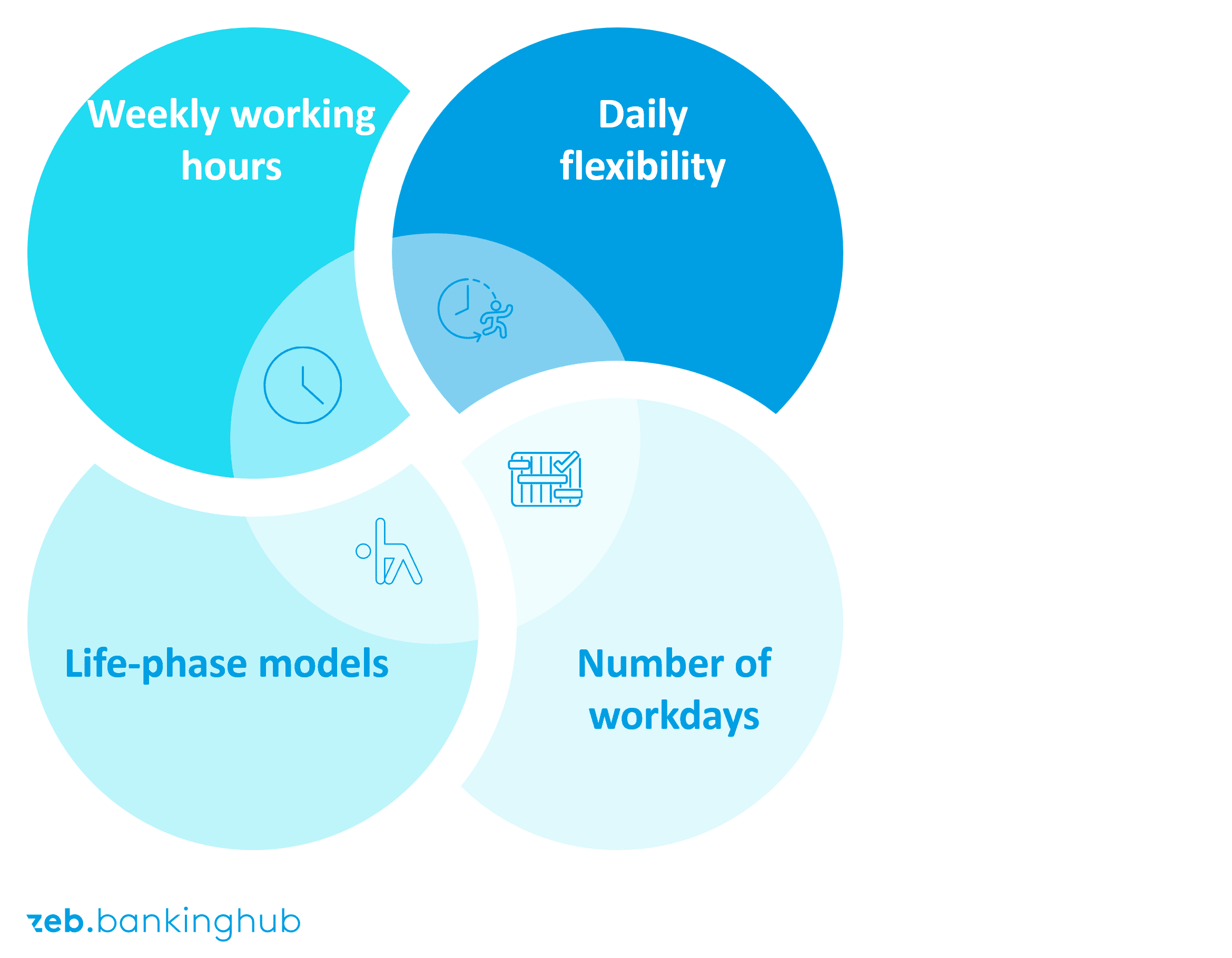 Weekly working hours

Daily flexibility

Life-phase models

Number of workdays

zeb.bankinghub